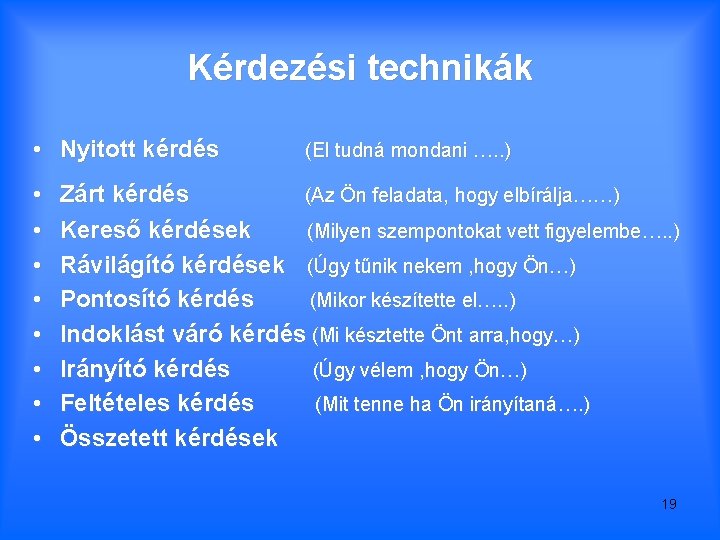 Kérdezési technikák

• Nyitott kérdés (El tudná mondani …..)
• Zárt kérdés (Az Ön feladata, hogy elbírálja……)
• Kereső kérdések (Milyen szempontokat vett figyelembe…..)
• Rávilágító kérdések (Úgy tűnik nekem ,hogy Ön…)
• Pontosító kérdés (Mikor készítette el…..)
• Indoklást váró kérdés (Mi késztette Önt arra,hogy…)
• Irányító kérdés (Úgy vélem ,hogy Ön…)
• Feltételes kérdés (Mit tenne ha Ön irányítaná….)
• Összetett kérdések

19